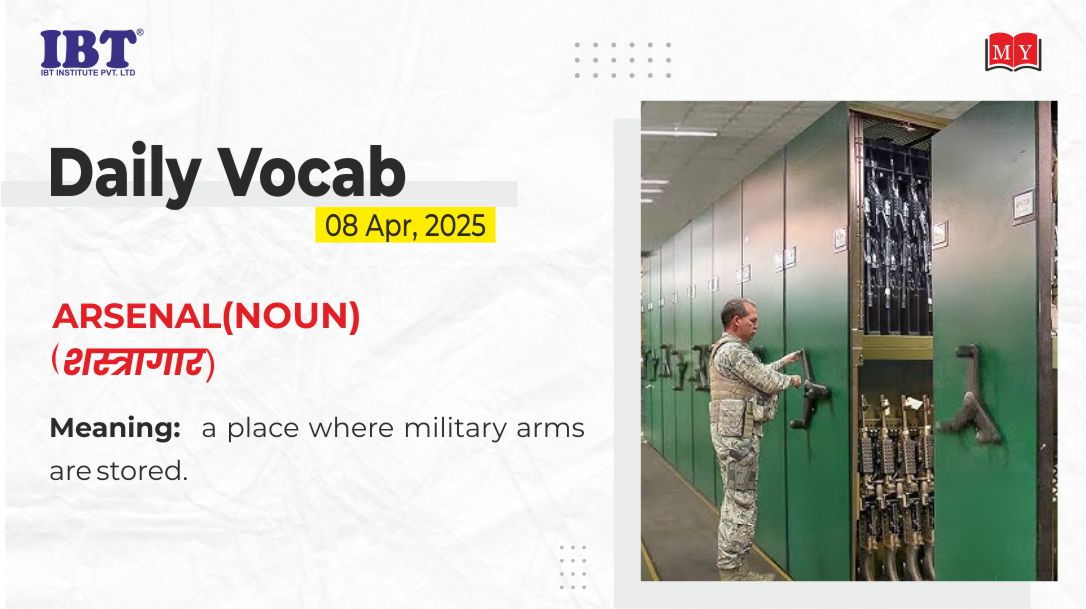 IBT®
IBT INSTITUTE PVT. LTD

MY

Daily Vocab
08 Apr, 2025

ARSENAL(NOUN)
(शस्त्रागार)

Meaning: a place where military arms are stored.